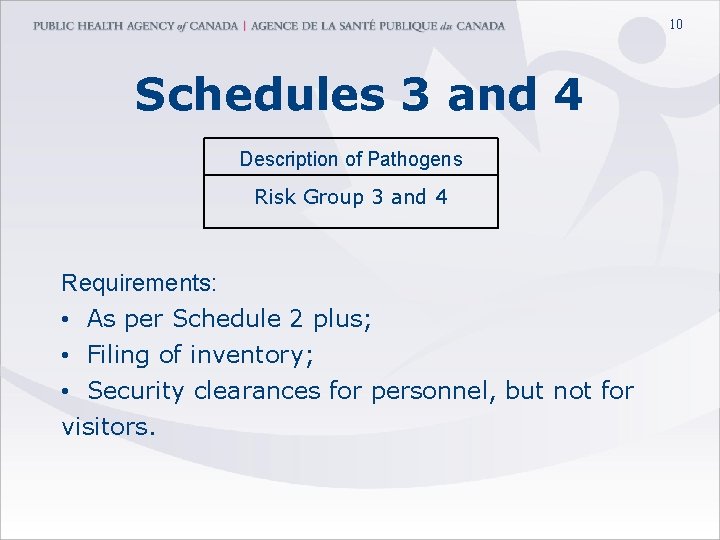 PUBLIC HEALTH AGENCY of CANADA | AGENCE DE LA SANTÉ PUBLIQUE du CANADA

10

Schedules 3 and 4

| Description of Pathogens |
|---|
| Risk Group 3 and 4 |

Requirements:
• As per Schedule 2 plus;
• Filing of inventory;
• Security clearances for personnel, but not for visitors.